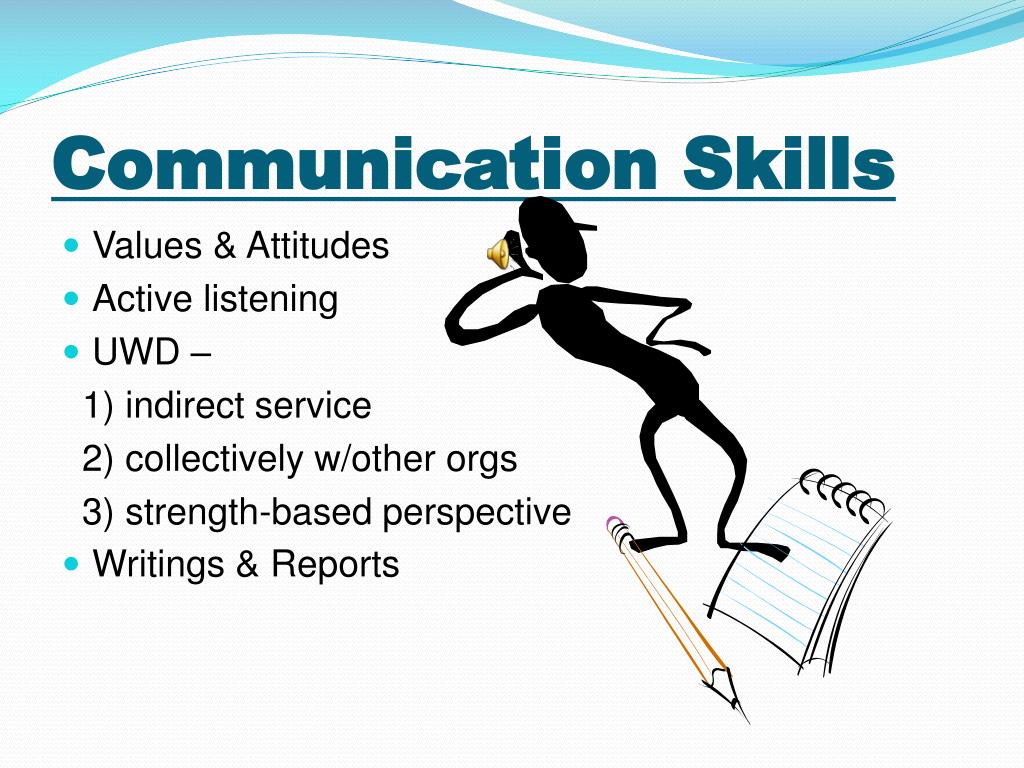 Communication Skills

- Values & Attitudes
- Active listening
- UWD –

1) indirect service

2) collectively w/other orgs

3) strength-based perspective

- Writings & Reports